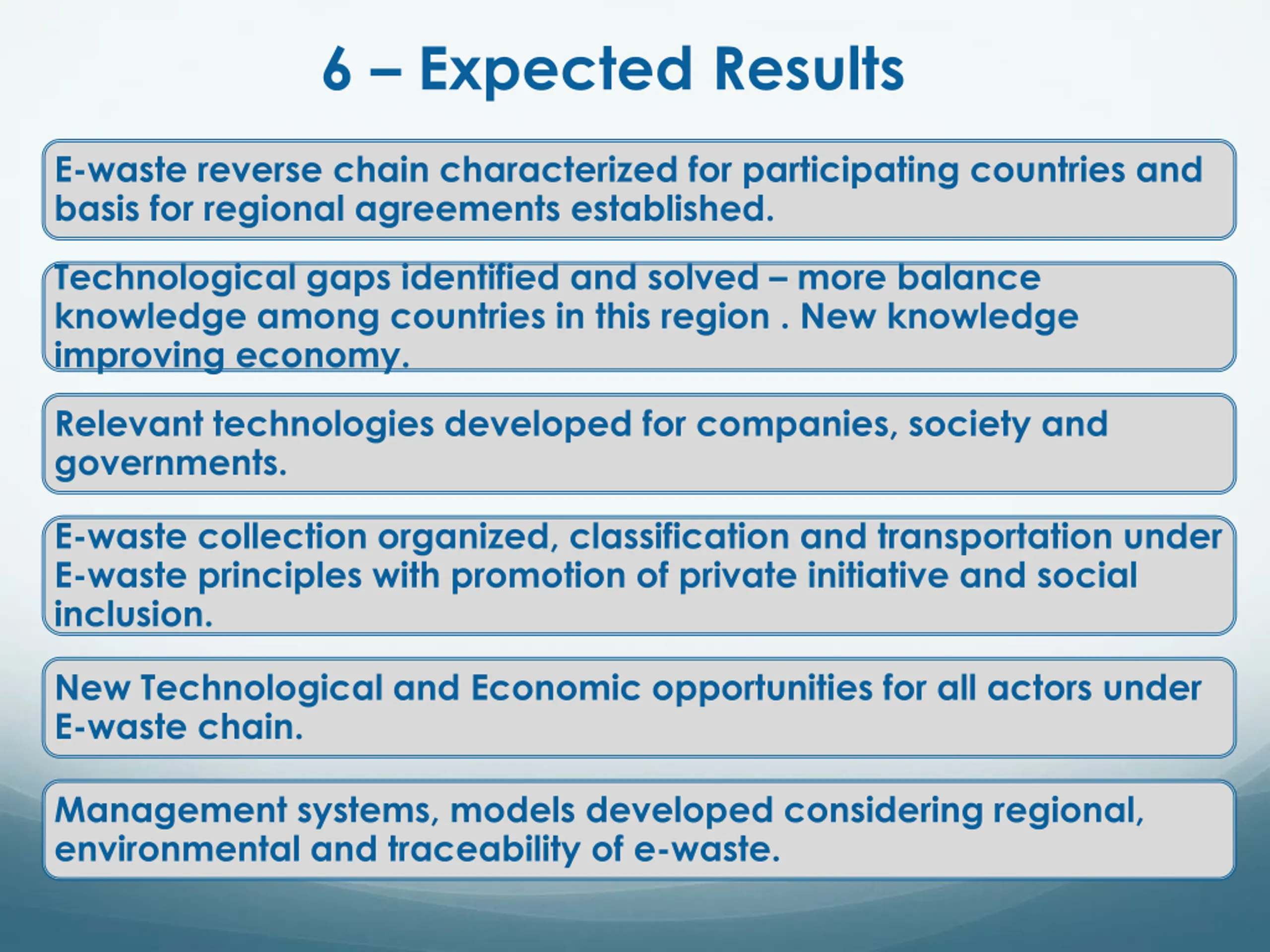 6 – Expected Results

E-waste reverse chain characterized for participating countries and basis for regional agreements established.

Technological gaps identified and solved – more balance knowledge among countries in this region . New knowledge improving economy.

Relevant technologies developed for companies, society and governments.

E-waste collection organized, classification and transportation under E-waste principles with promotion of private initiative and social inclusion.

New Technological and Economic opportunities for all actors under E-waste chain.

Management systems, models developed considering regional, environmental and traceability of e-waste.